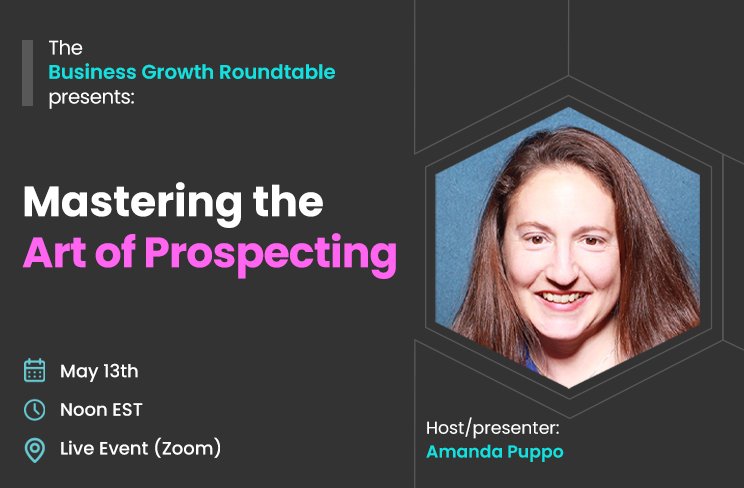 The
Business Growth Roundtable
presents:

Mastering the
Art of Prospecting

May 13th

Noon EST

Live Event (Zoom)

Host/presenter:
Amanda Puppo